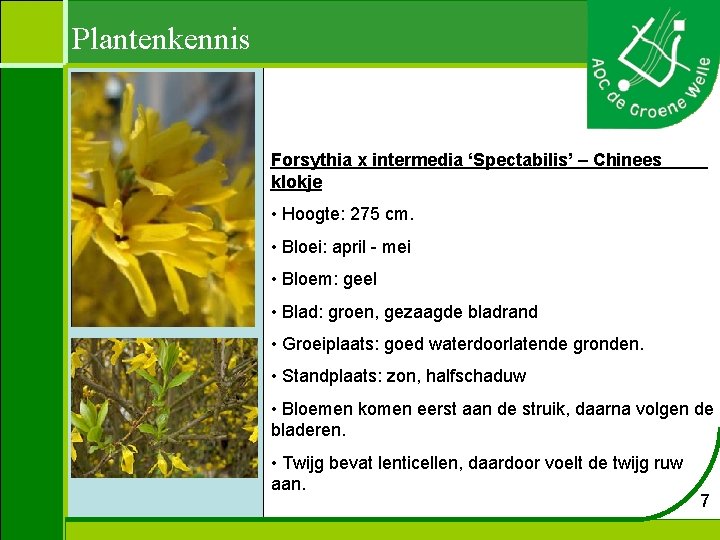 Plantenkennis

AOC de Groene Welle

Forsythia x intermedia ‘Spectabilis’ – Chinees klokje

• Hoogte: 275 cm.

• Bloei: april - mei

• Bloem: geel

• Blad: groen, gezaagde bladrand

• Groeiplaats: goed waterdoorlatende gronden.

• Standplaats: zon, halfschaduw

• Bloemen komen eerst aan de struik, daarna volgen de bladeren.

• Twijg bevat lenticellen, daardoor voelt de twijg ruw aan.

7